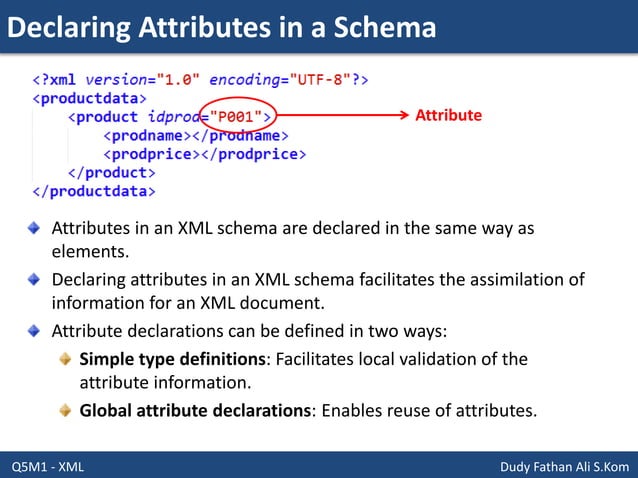 Declaring Attributes in a Schema

<?xml version="1.0" encoding="UTF-8"?>
<productdata>
    <product idprod="P001">
        <prodname></prodname>
        <prodprice></prodprice>
    </product>
</productdata>

Attribute

Attributes in an XML schema are declared in the same way as elements.

Declaring attributes in an XML schema facilitates the assimilation of information for an XML document.

Attribute declarations can be defined in two ways:

Simple type definitions: Facilitates local validation of the attribute information.

Global attribute declarations: Enables reuse of attributes.

Q5M1 - XML

Dudy Fathan Ali S.Kom